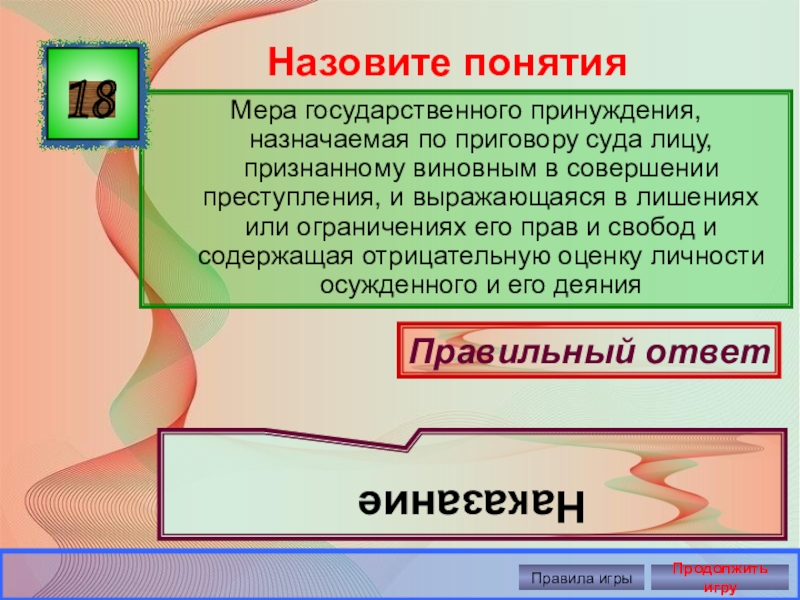 18

Назовите понятия

Мера государственного принуждения, назначаемая по приговору суда лицу, признанному виновным в совершении преступления, и выражающаяся в лишениях или ограничениях его прав и свобод и содержащая отрицательную оценку личности осужденного и его деяния

Правильный ответ

Наказание

Правила игры

Продолжить игру